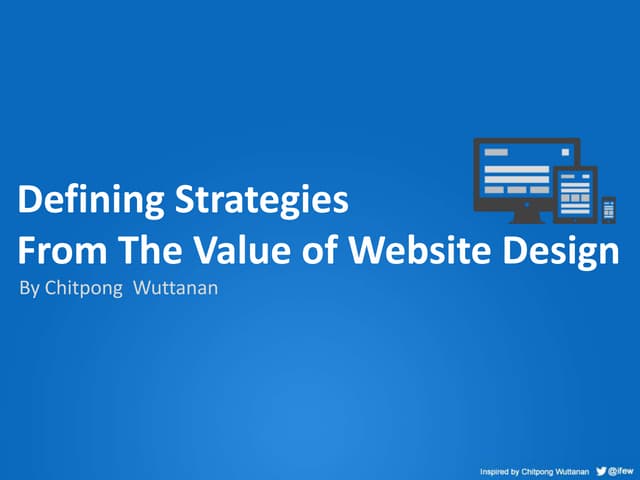 Defining Strategies
From The Value of Website Design

By Chitpong Wuttanan

Inspired by Chitpong Wuttanan @ifew